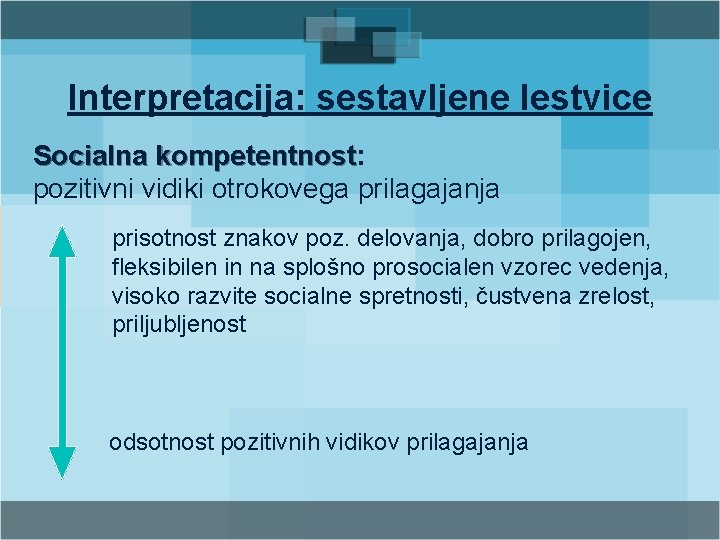 Interpretacija: sestavljene lestvice

Socialna kompetentnost:
pozitivni vidiki otrokovega prilagajanja

prisotnost znakov poz. delovanja, dobro prilagojen, fleksibilen in na splošno prosocialen vzorec vedenja, visoko razvite socialne spretnosti, čustvena zrelost, priljubljenost

odsotnost pozitivnih vidikov prilagajanja